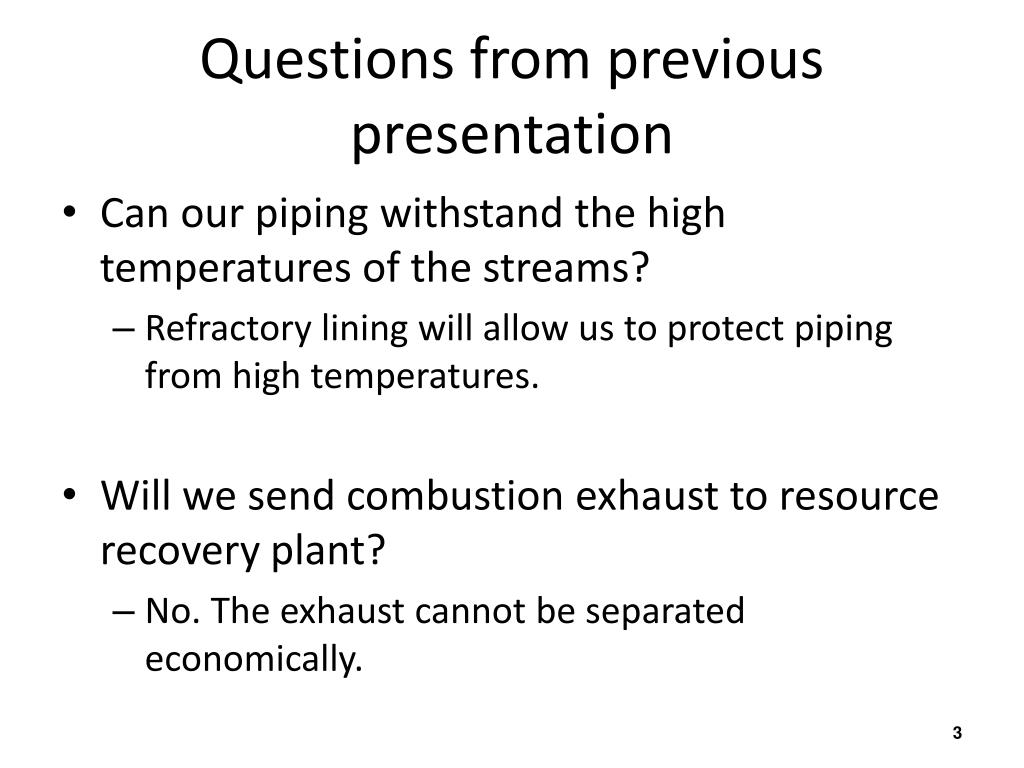 Questions from previous presentation

• Can our piping withstand the high temperatures of the streams?
 – Refractory lining will allow us to protect piping from high temperatures.

• Will we send combustion exhaust to resource recovery plant?
 – No. The exhaust cannot be separated economically.

3